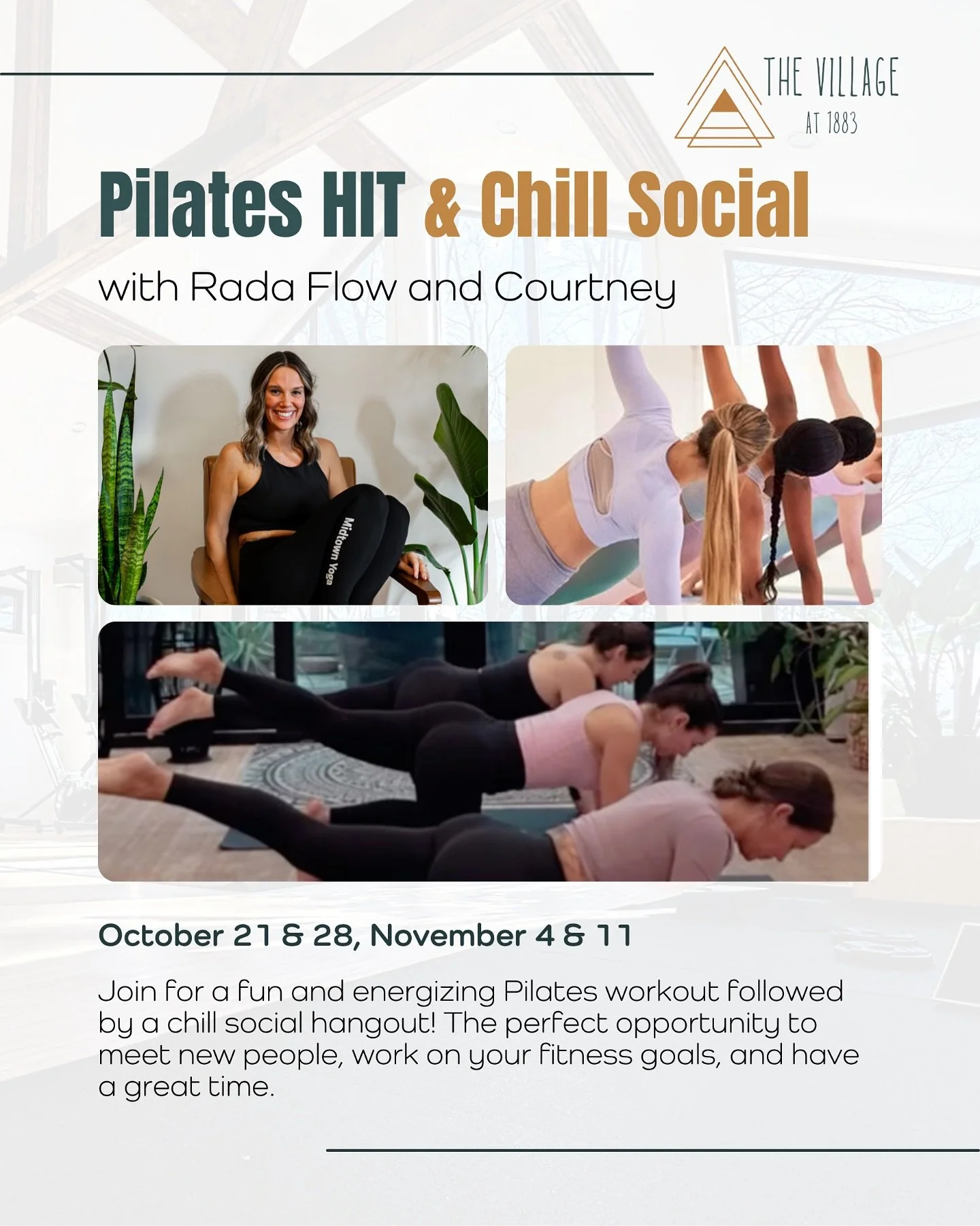 THE VILLAGE
AT 1883

Pilates HIT & Chill Social

with Rada Flow and Courtney

Midtown Yoga

October 21 & 28, November 4 & 11

Join for a fun and energizing Pilates workout followed by a chill social hangout! The perfect opportunity to meet new people, work on your fitness goals, and have a great time.